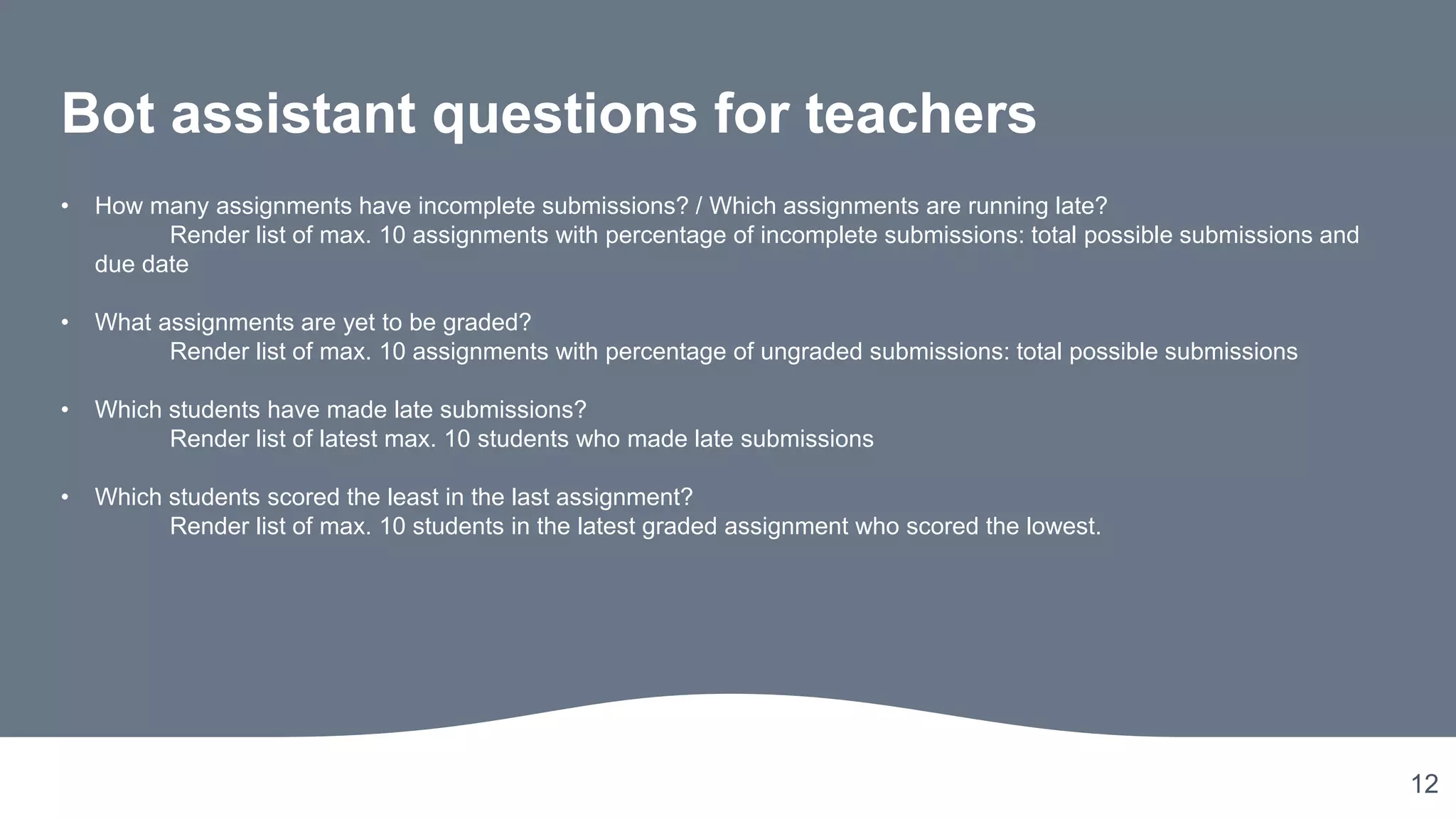 Bot assistant questions for teachers

• How many assignments have incomplete submissions? / Which assignments are running late?
Render list of max. 10 assignments with percentage of incomplete submissions: total possible submissions and due date

• What assignments are yet to be graded?
Render list of max. 10 assignments with percentage of ungraded submissions: total possible submissions

• Which students have made late submissions?
Render list of latest max. 10 students who made late submissions

• Which students scored the least in the last assignment?
Render list of max. 10 students in the latest graded assignment who scored the lowest.

12